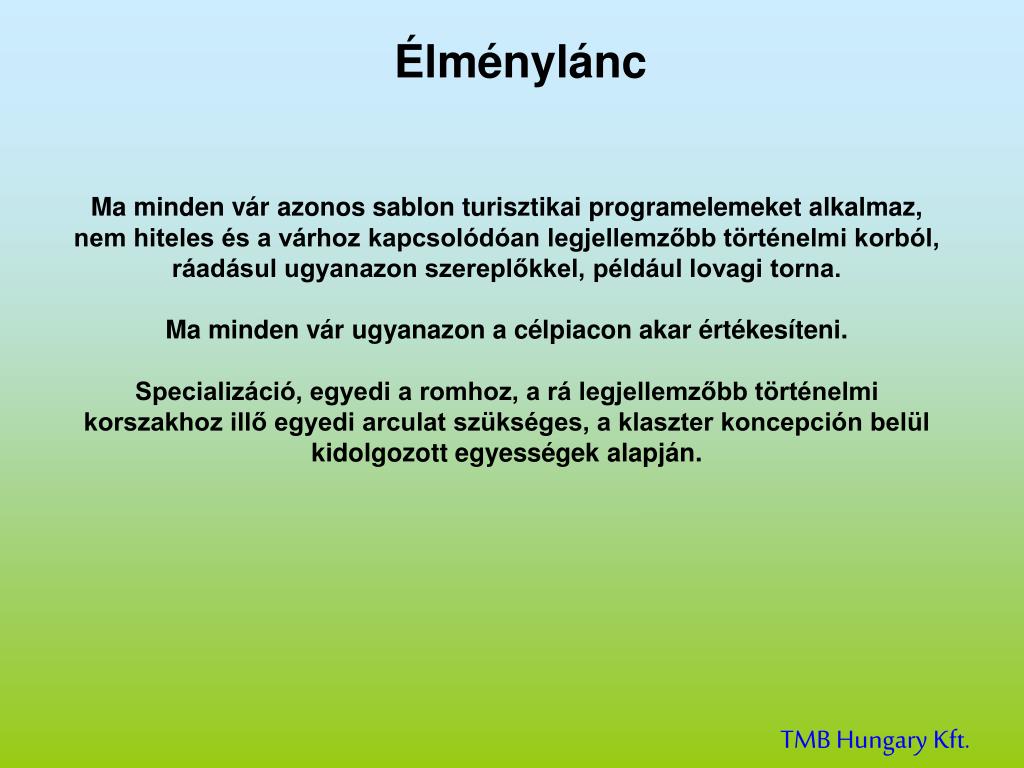 Élménylánc

Ma minden vár azonos sablon turisztikai programelemeket alkalmaz, nem hiteles és a várhoz kapcsolódóan legjellemzőbb történelmi korból, ráadásul ugyanazon szereplőkkel, például lovagi torna.

Ma minden vár ugyanazon a célpiacon akar értékesíteni.

Specializáció, egyedi a romhoz, a rá legjellemzőbb történelmi korszakhoz illő egyedi arculat szükséges, a klaszter koncepción belül kidolgozott egyességek alapján.

TMB Hungary Kft.